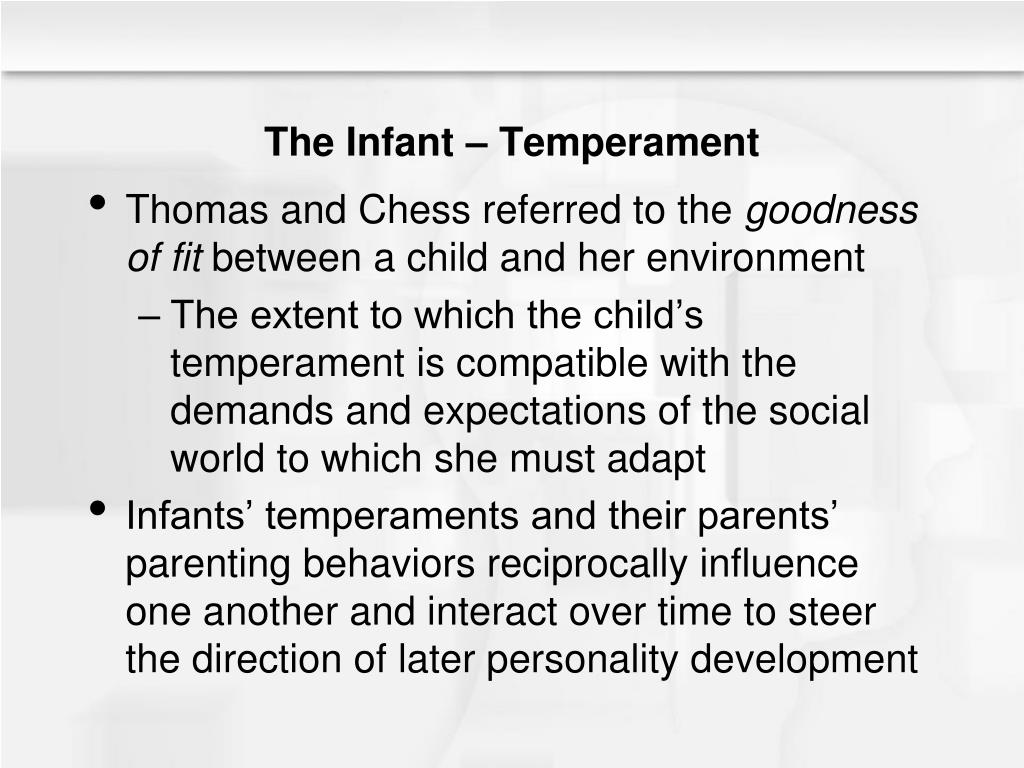 The Infant – Temperament

• Thomas and Chess referred to the goodness of fit between a child and her environment

– The extent to which the child’s temperament is compatible with the demands and expectations of the social world to which she must adapt

• Infants’ temperaments and their parents’ parenting behaviors reciprocally influence one another and interact over time to steer the direction of later personality development